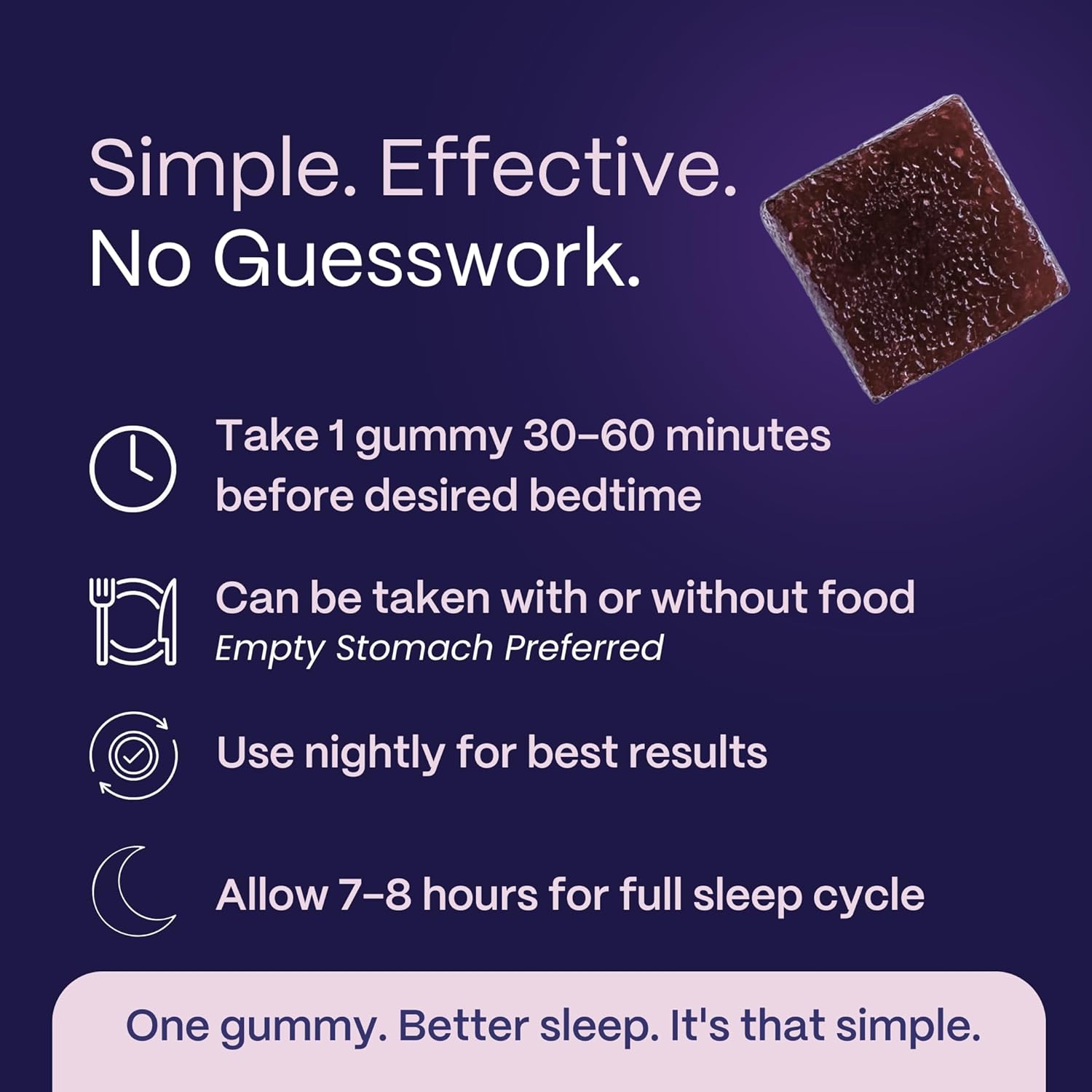 Simple. Effective.
No Guesswork.

Take 1 gummy 30–60 minutes before desired bedtime

Can be taken with or without food
Empty Stomach Preferred

Use nightly for best results

Allow 7–8 hours for full sleep cycle

One gummy. Better sleep. It's that simple.